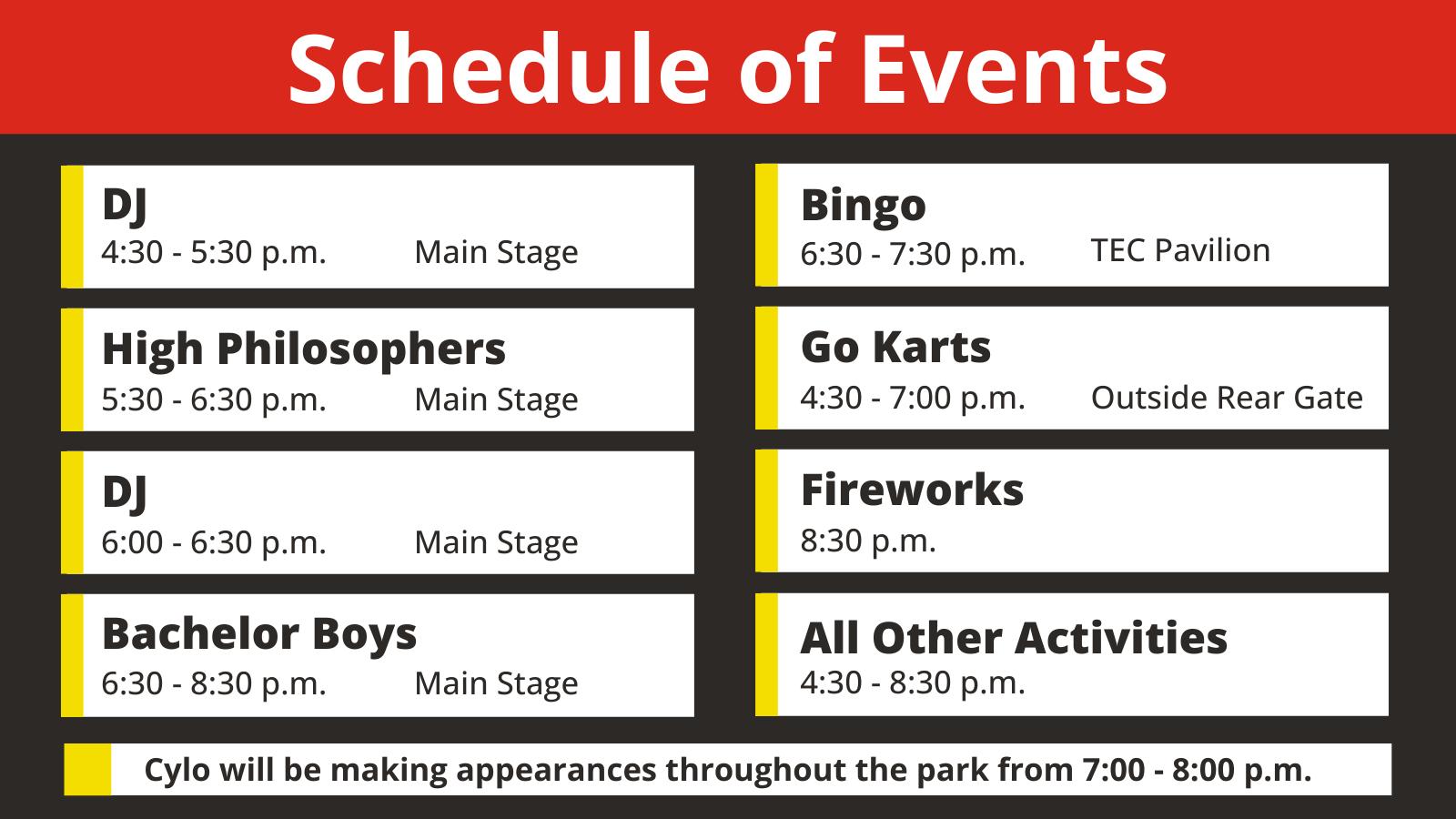 Schedule of Events

DJ
4:30 - 5:30 p.m. Main Stage

High Philosophers
5:30 - 6:30 p.m. Main Stage

DJ
6:00 - 6:30 p.m. Main Stage

Bachelor Boys
6:30 - 8:30 p.m. Main Stage

Bingo
6:30 - 7:30 p.m. TEC Pavilion

Go Karts
4:30 - 7:00 p.m. Outside Rear Gate

Fireworks
8:30 p.m.

All Other Activities
4:30 - 8:30 p.m.

Cylo will be making appearances throughout the park from 7:00 - 8:00 p.m.